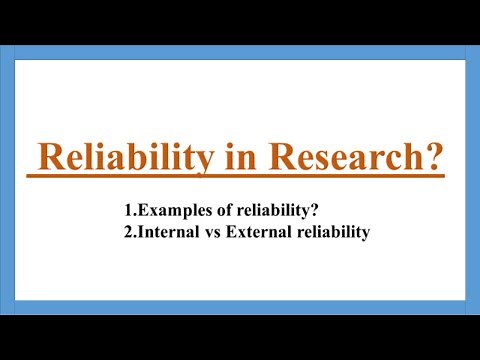 Reliability in Research?

1.Examples of reliability?
2.Internal vs External reliability